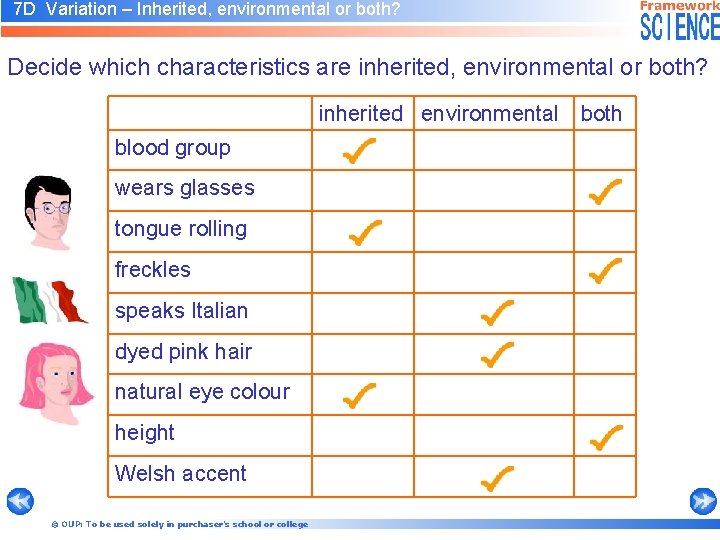 7D Variation – Inherited, environmental or both?

Framework SCIENCE

Decide which characteristics are inherited, environmental or both?

| | inherited | environmental | both |
|---|---|---|---|
| blood group | ✓ | | |
| wears glasses | | | ✓ |
| tongue rolling | ✓ | | |
| freckles | | | ✓ |
| speaks Italian | | ✓ | |
| dyed pink hair | | ✓ | |
| natural eye colour | ✓ | | |
| height | | | ✓ |
| Welsh accent | | ✓ | |

© OUP: To be used solely in purchaser's school or college